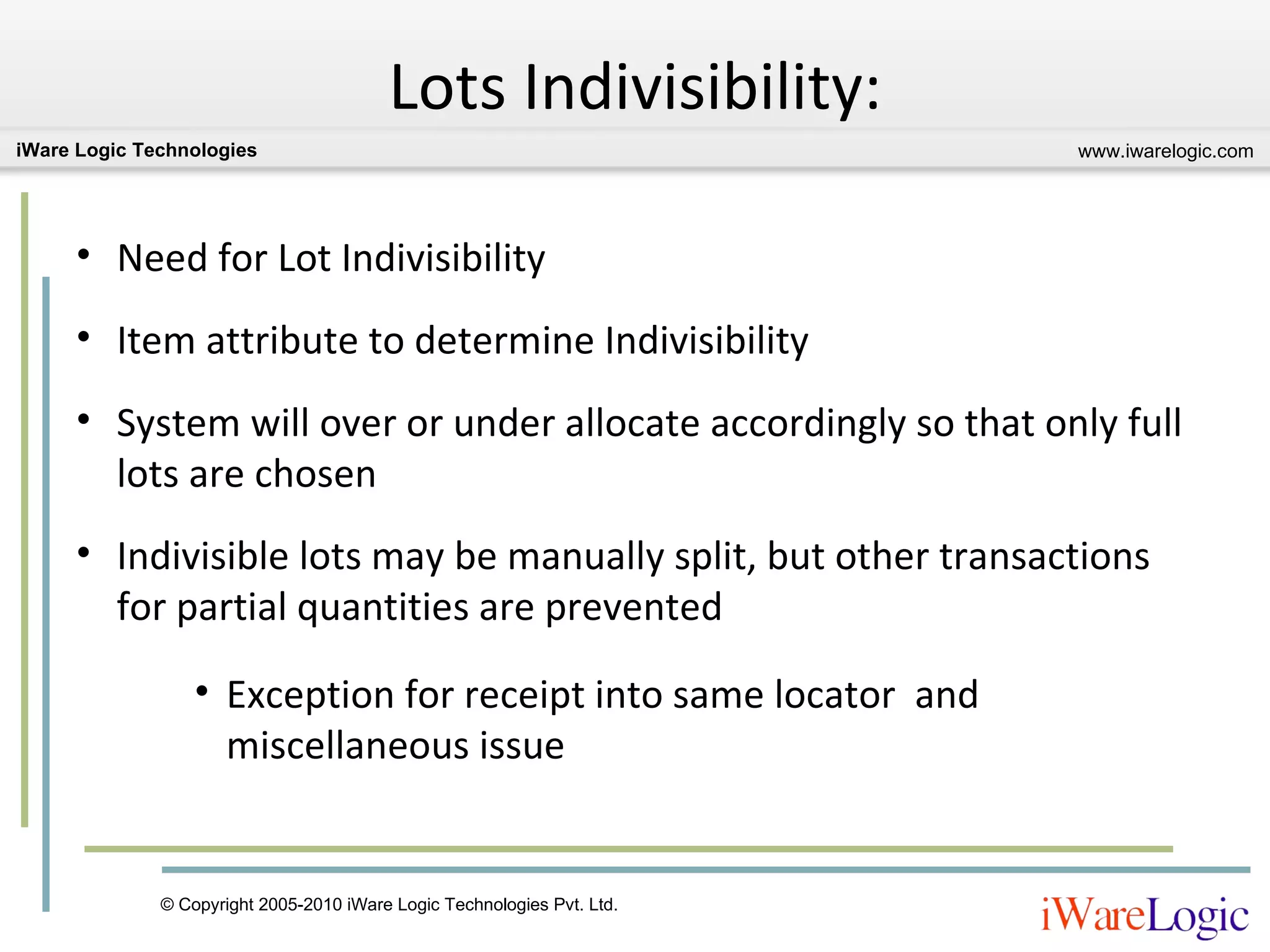 Lots Indivisibility:

iWare Logic Technologies

www.iwarelogic.com

• Need for Lot Indivisibility

• Item attribute to determine Indivisibility

• System will over or under allocate accordingly so that only full lots are chosen

• Indivisible lots may be manually split, but other transactions for partial quantities are prevented

• Exception for receipt into same locator and miscellaneous issue

© Copyright 2005-2010 iWare Logic Technologies Pvt. Ltd.

iWareLogic